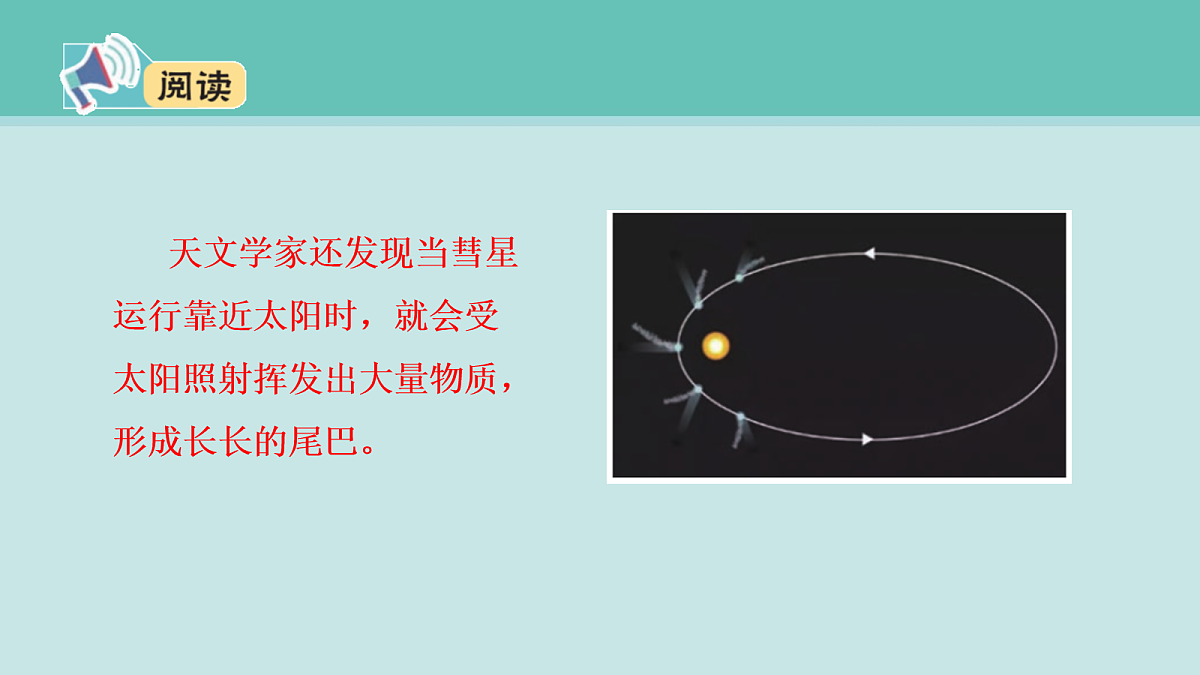 阅读

天文学家还发现当彗星运行靠近太阳时，就会受太阳照射挥发出大量物质，形成长长的尾巴。